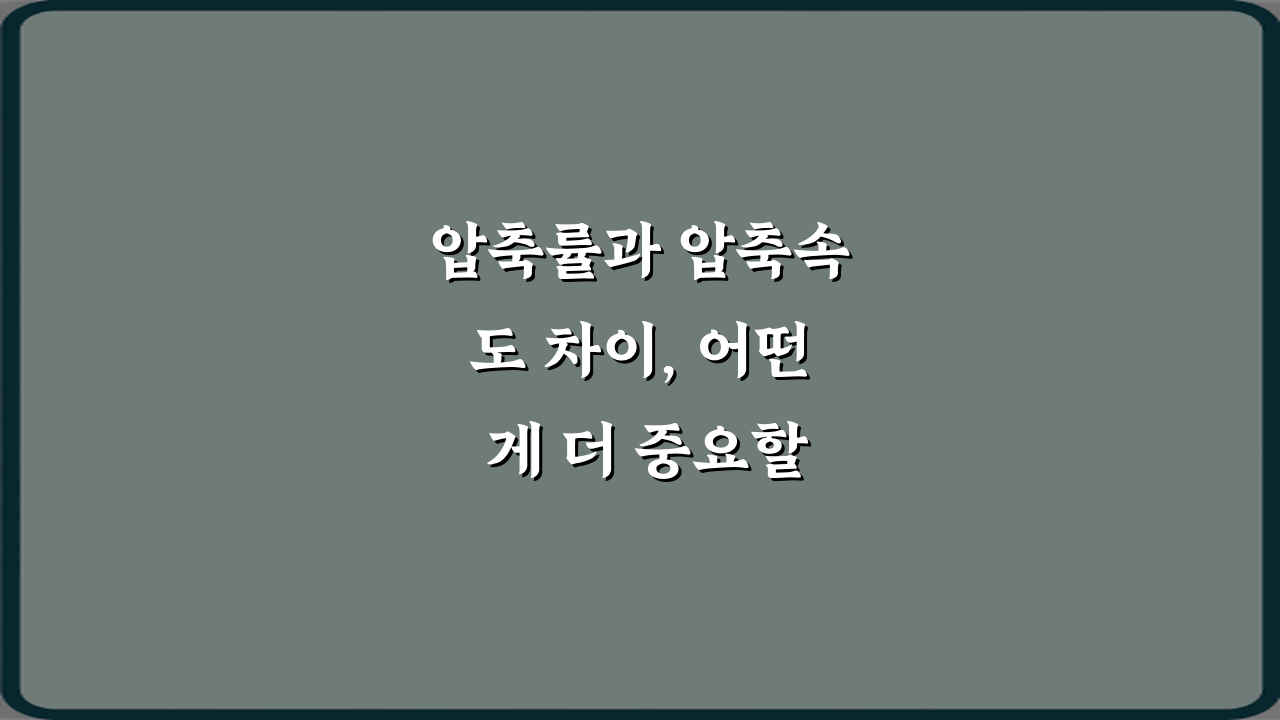 압축률과 압축속도 차이, 어떤 게 더 중요할